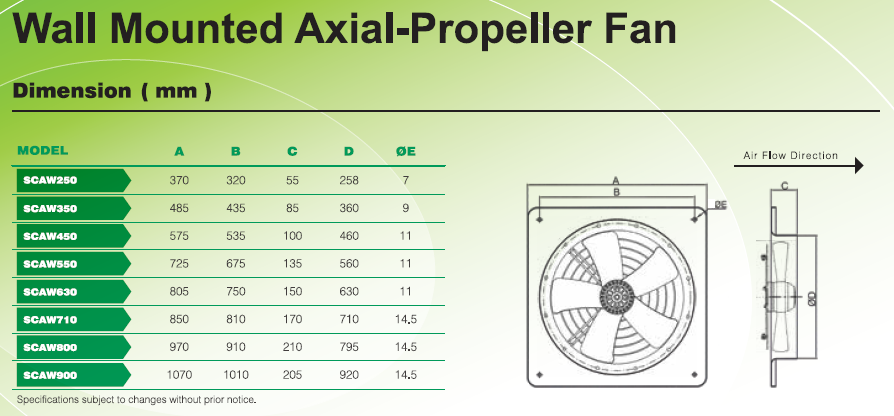 Wall Mounted Axial-Propeller Fan

Dimension ( mm )

| MODEL | A | B | C | D | ØE |
|---|---|---|---|---|---|
| SCAW250 | 370 | 320 | 55 | 258 | 7 |
| SCAW350 | 485 | 435 | 85 | 360 | 9 |
| SCAW450 | 575 | 535 | 100 | 460 | 11 |
| SCAW550 | 725 | 675 | 135 | 560 | 11 |
| SCAW630 | 805 | 750 | 150 | 630 | 11 |
| SCAW710 | 850 | 810 | 170 | 710 | 14.5 |
| SCAW800 | 970 | 910 | 210 | 795 | 14.5 |
| SCAW900 | 1070 | 1010 | 205 | 920 | 14.5 |

Specifications subject to changes without prior notice.

Air Flow Direction

A
B
ØE
C
ØD